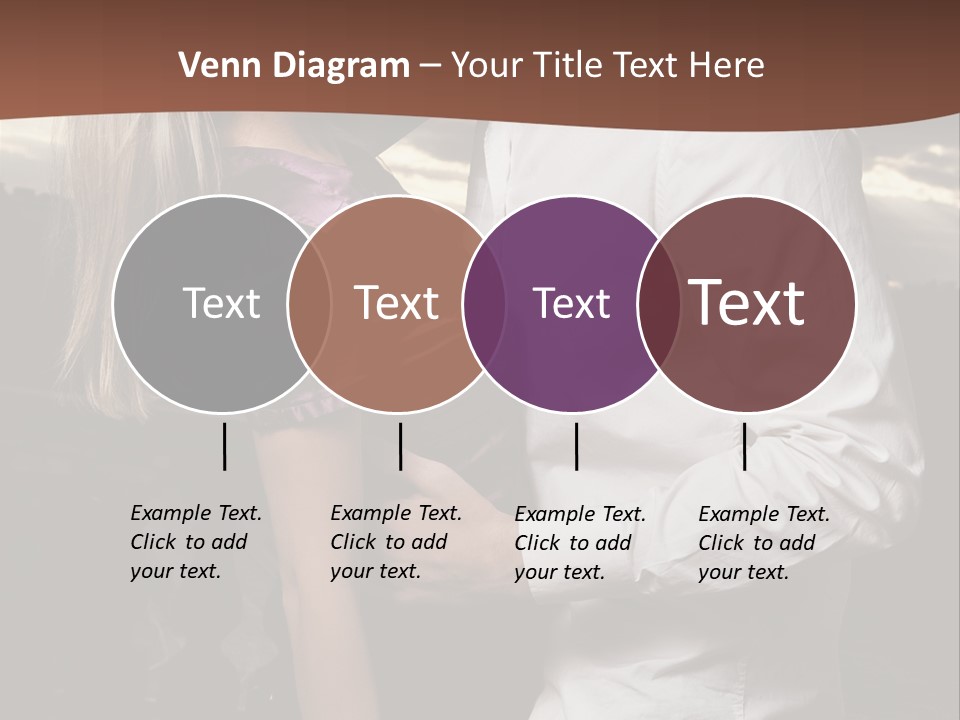 Venn Diagram – Your Title Text Here

Text

Text

Text

Text

Example Text. Click to add your text.

Example Text. Click to add your text.

Example Text. Click to add your text.

Example Text. Click to add your text.